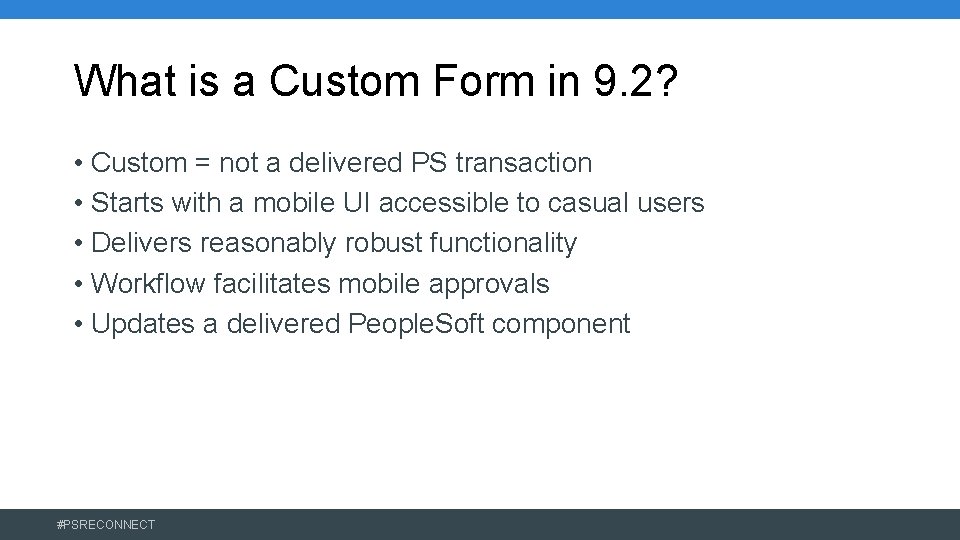 What is a Custom Form in 9.2?

• Custom = not a delivered PS transaction
• Starts with a mobile UI accessible to casual users
• Delivers reasonably robust functionality
• Workflow facilitates mobile approvals
• Updates a delivered People.Soft component

#PSRECONNECT